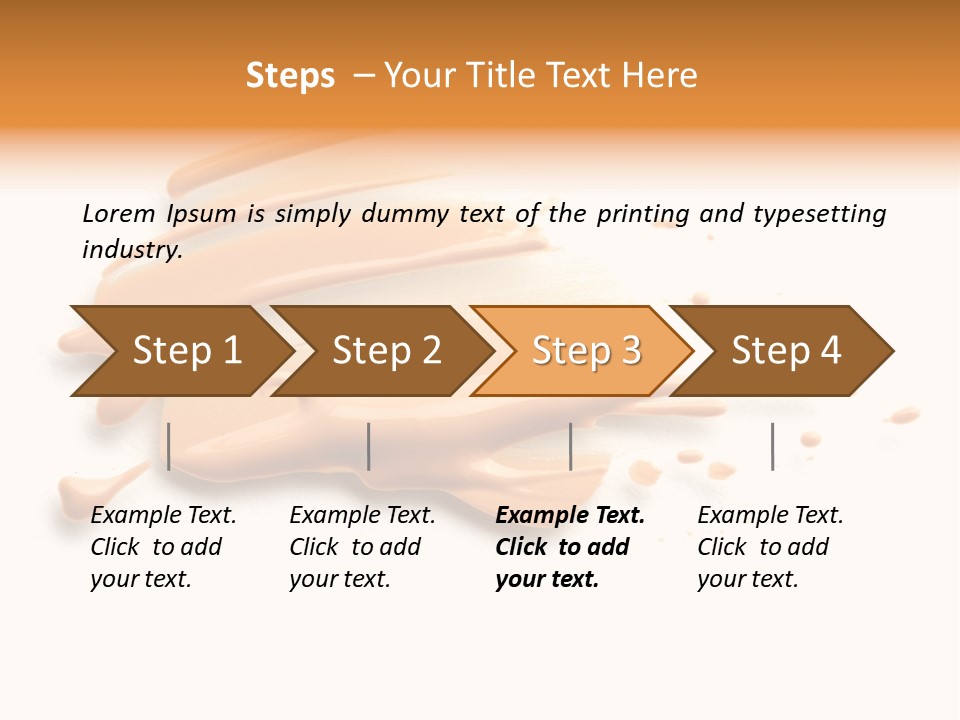 Steps – Your Title Text Here

Lorem Ipsum is simply dummy text of the printing and typesetting industry.

Step 1

Step 2

Step 3

Step 4

Example Text. Click to add your text.

Example Text. Click to add your text.

Example Text. Click to add your text.

Example Text. Click to add your text.